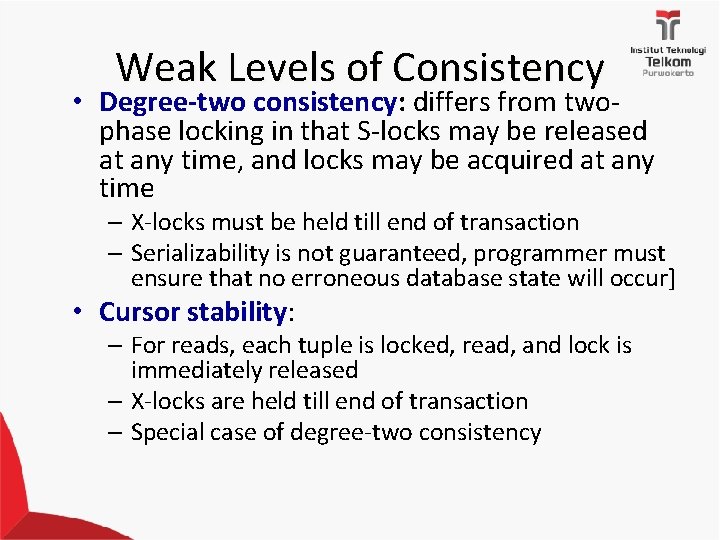 Institut Teknologi Telkom Purwokerto

Weak Levels of Consistency

• Degree-two consistency: differs from two-phase locking in that S-locks may be released at any time, and locks may be acquired at any time
 – X-locks must be held till end of transaction
 – Serializability is not guaranteed, programmer must ensure that no erroneous database state will occur]
• Cursor stability:
 – For reads, each tuple is locked, read, and lock is immediately released
 – X-locks are held till end of transaction
 – Special case of degree-two consistency